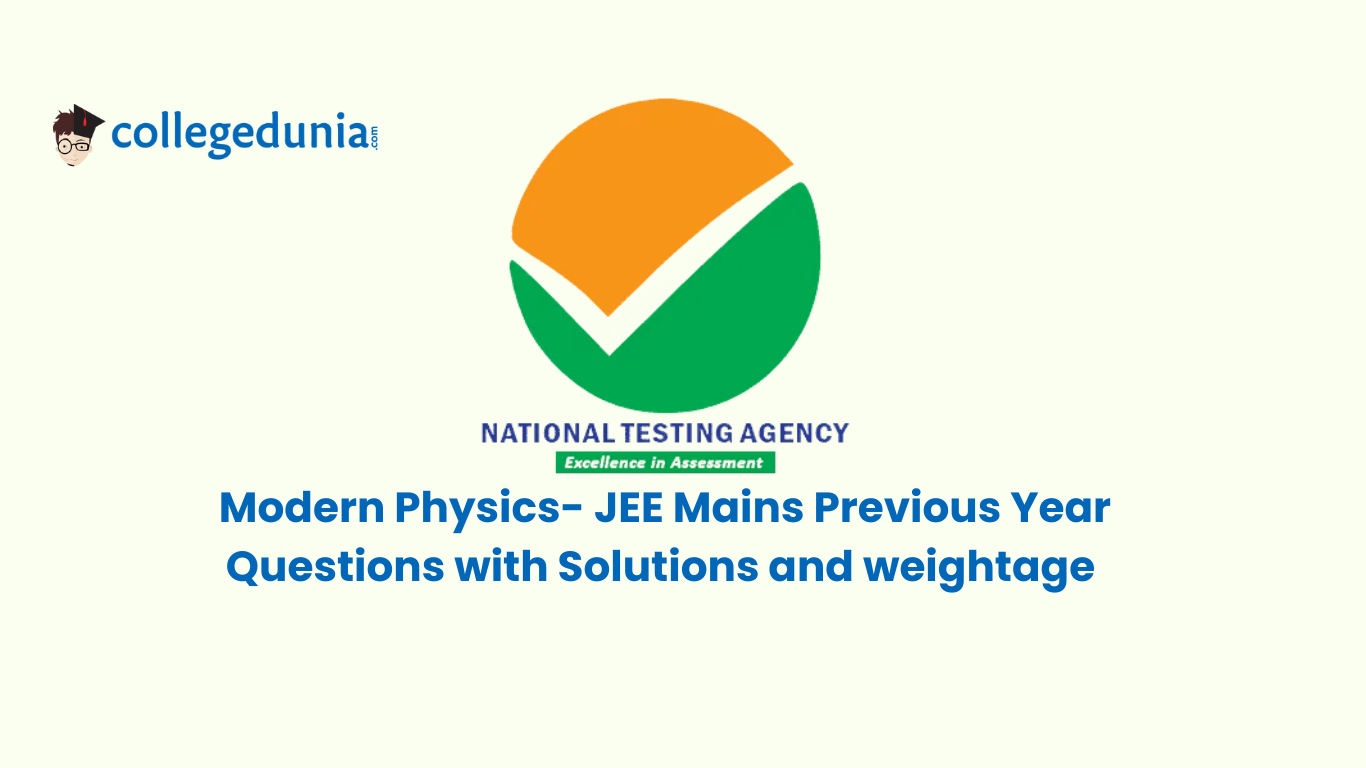 collegedunia.com

NATIONAL TESTING AGENCY
Excellence in Assessment

Modern Physics- JEE Mains Previous Year Questions with Solutions and weightage